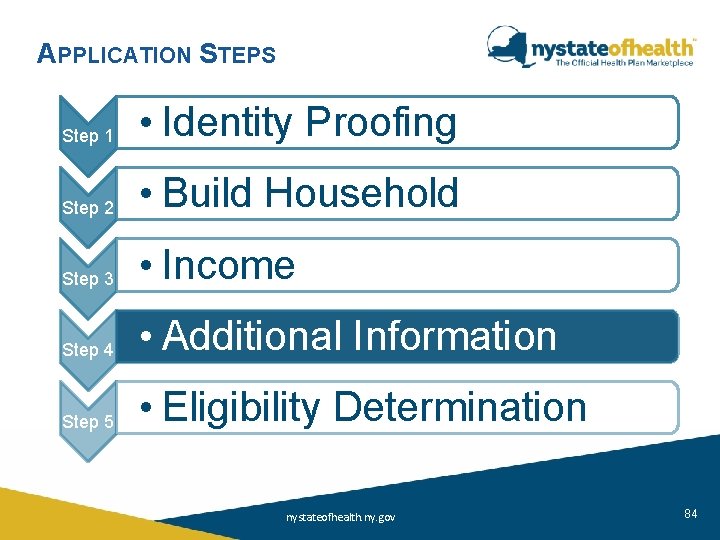 APPLICATION STEPS

nystateofhealth™
The Official Health Plan Marketplace

Step 1
• Identity Proofing

Step 2
• Build Household

Step 3
• Income

Step 4
• Additional Information

Step 5
• Eligibility Determination

nystateofhealth.ny.gov

84